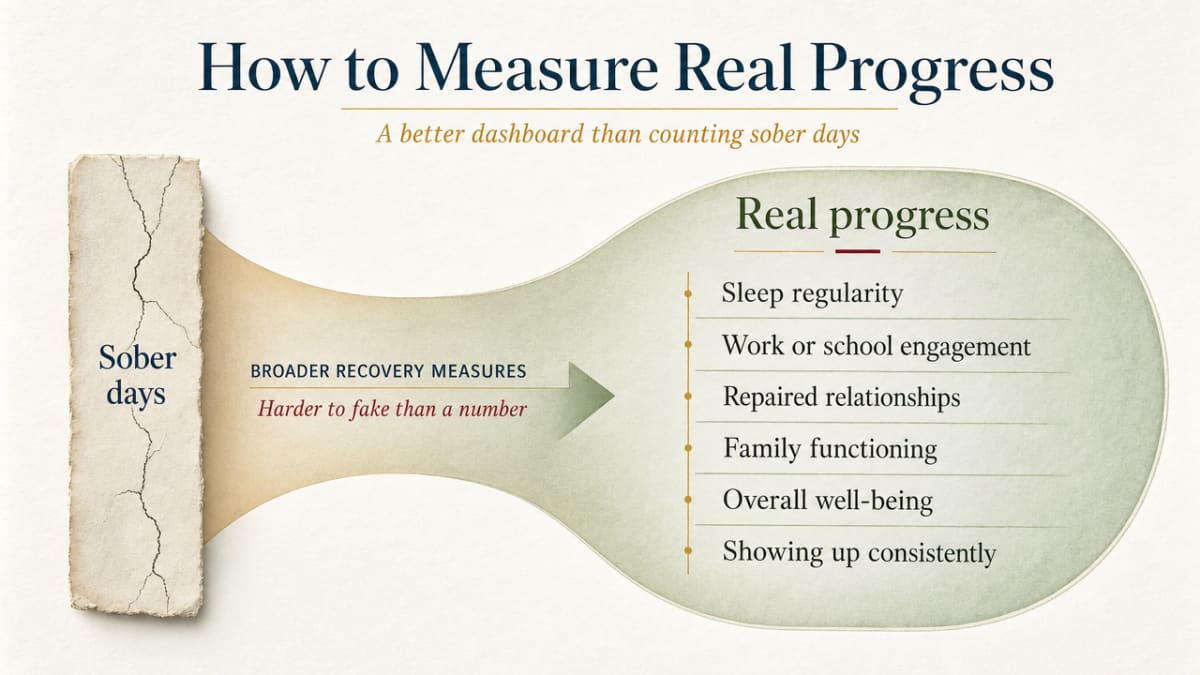 How to Measure Real Progress

A better dashboard than counting sober days

Sober days

BROADER RECOVERY MEASURES

Harder to fake than a number

Real progress

Sleep regularity

Work or school engagement

Repaired relationships

Family functioning

Overall well-being

Showing up consistently